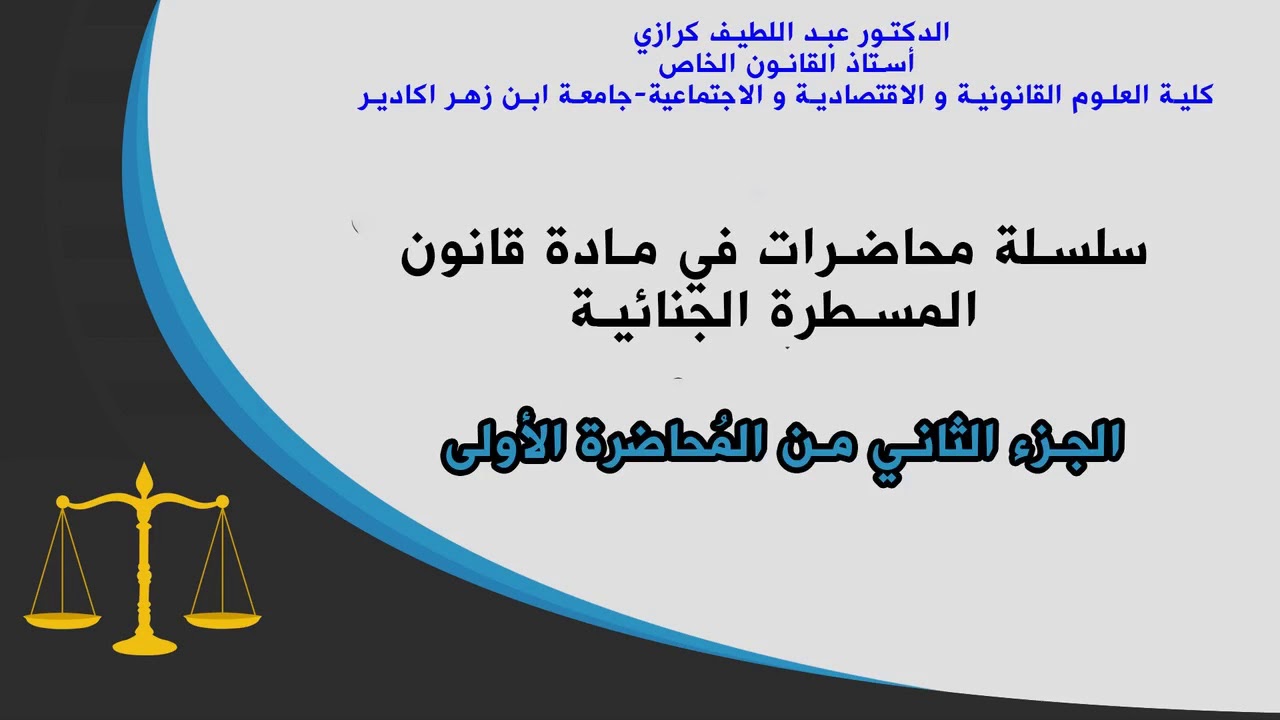 الدكتور عبد اللطيف كرازي
أستاذ القانون الخاص
كلية العلوم القانونية و الاقتصادية و الاجتماعية-جامعة ابن زهر اكادير

سلسلة محاضرات في مادة قانون المسطرة الجنائية

الجزء الثاني من المُحاضرة الأولى